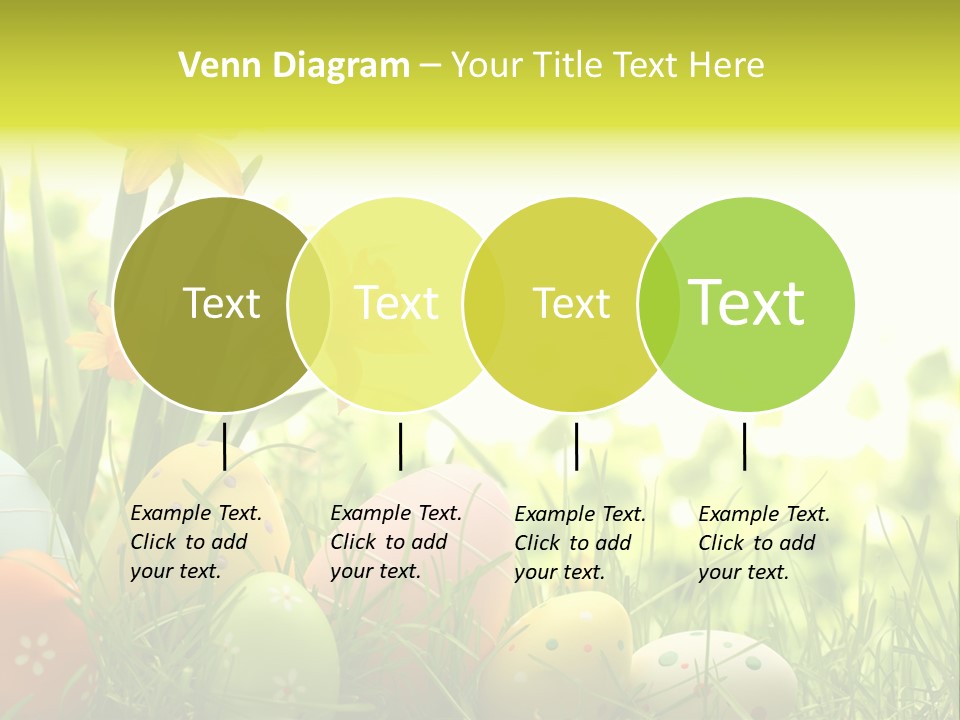 Venn Diagram – Your Title Text Here

Text

Text

Text

Text

Example Text. Click to add your text.

Example Text. Click to add your text.

Example Text. Click to add your text.

Example Text. Click to add your text.